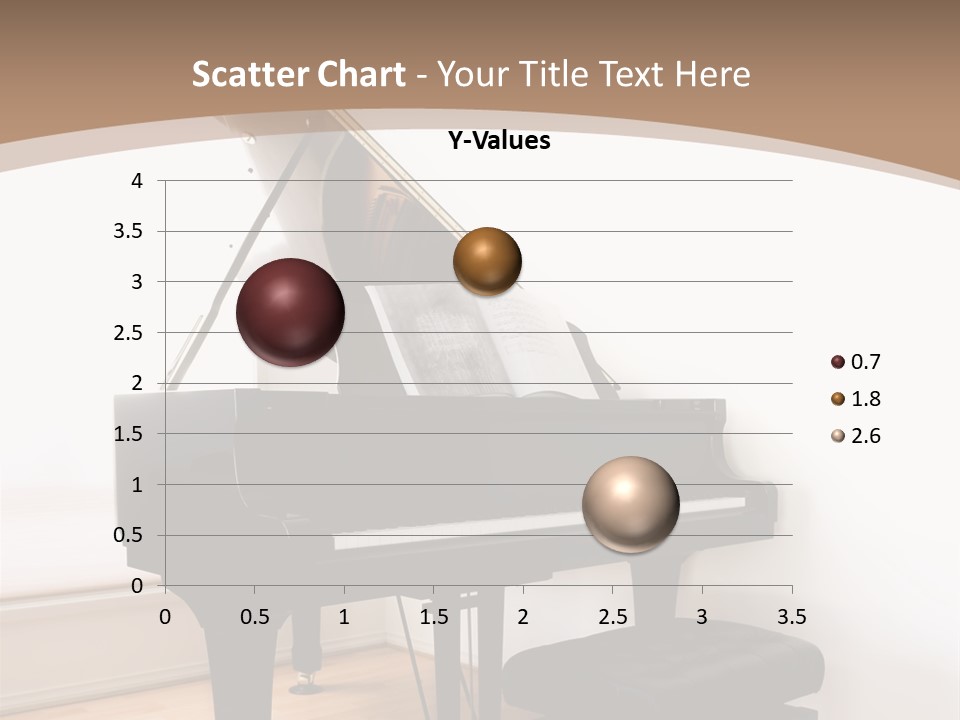 Scatter Chart - Your Title Text Here

Y-Values

4
3.5
3
2.5
2
1.5
1
0.5
0

0 0.5 1 1.5 2 2.5 3 3.5

0.7
1.8
2.6